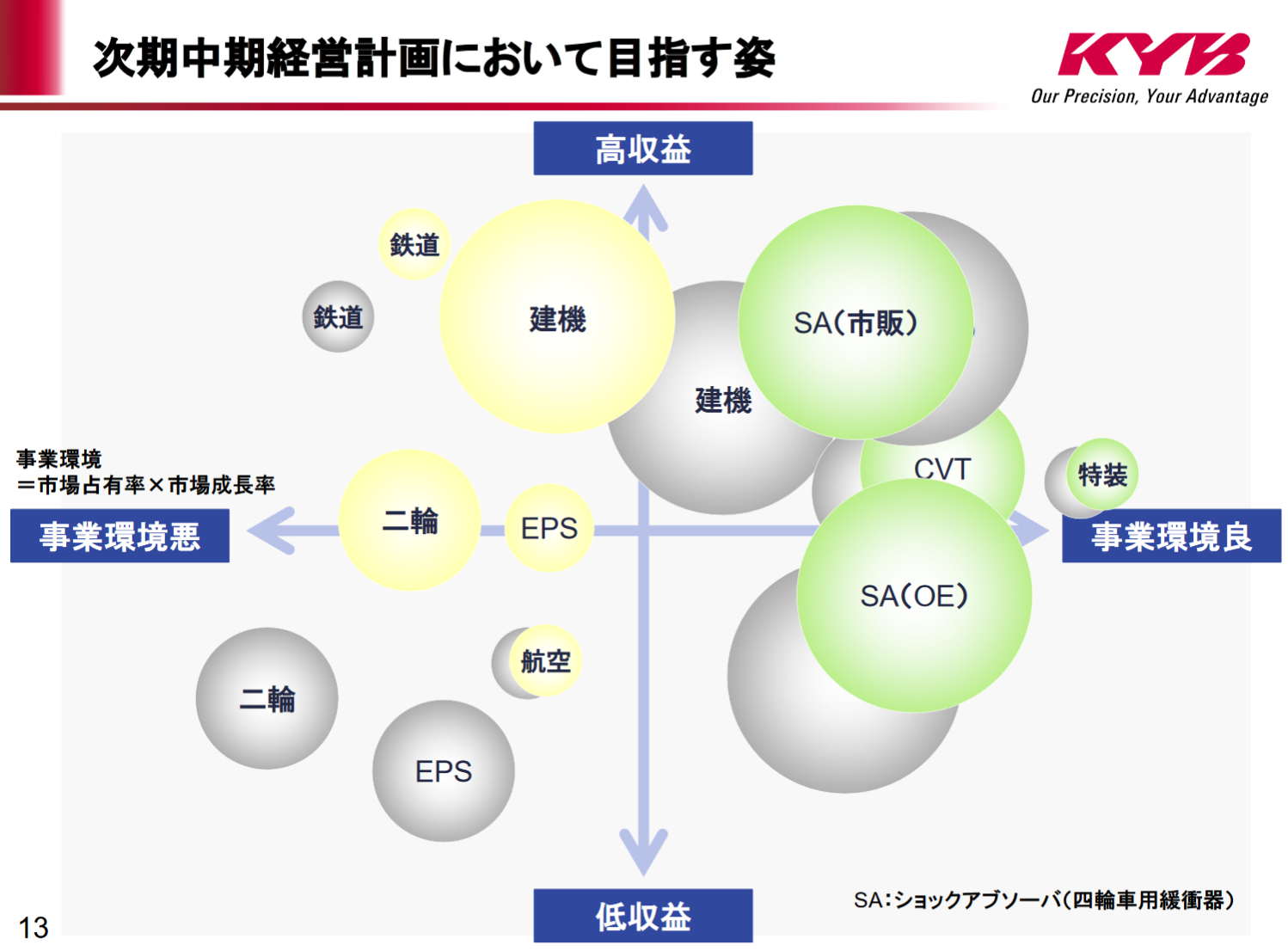 次期中期経営計画において目指す姿

KYB
Our Precision, Your Advantage

高収益

鉄道

鉄道

建機

建機

SA(市販)

CVT

特装

事業環境
＝市場占有率×市場成長率

事業環境悪

二輪

EPS

事業環境良

SA(OE)

航空

二輪

EPS

低収益

SA:ショックアブソーバ(四輪車用緩衝器)

13